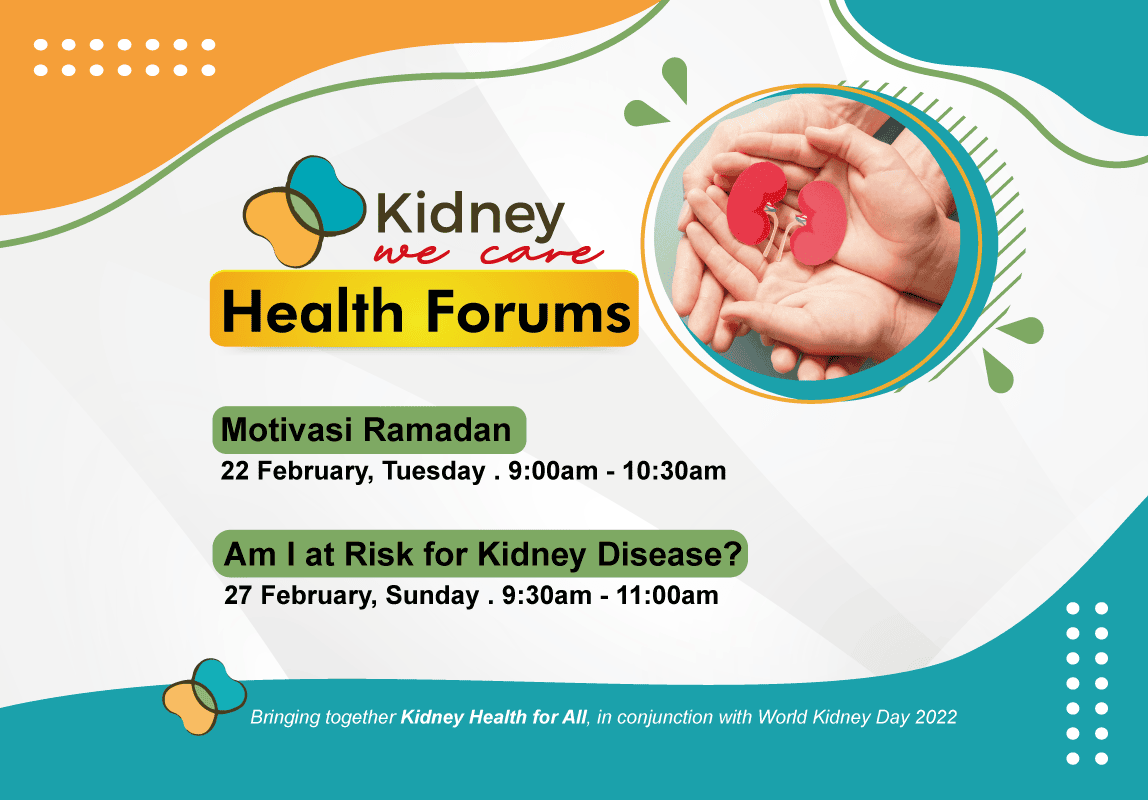 Kidney
we care

Health Forums

Motivasi Ramadan
22 February, Tuesday . 9:00am - 10:30am

Am I at Risk for Kidney Disease?
27 February, Sunday . 9:30am - 11:00am

Bringing together Kidney Health for All, in conjunction with World Kidney Day 2022